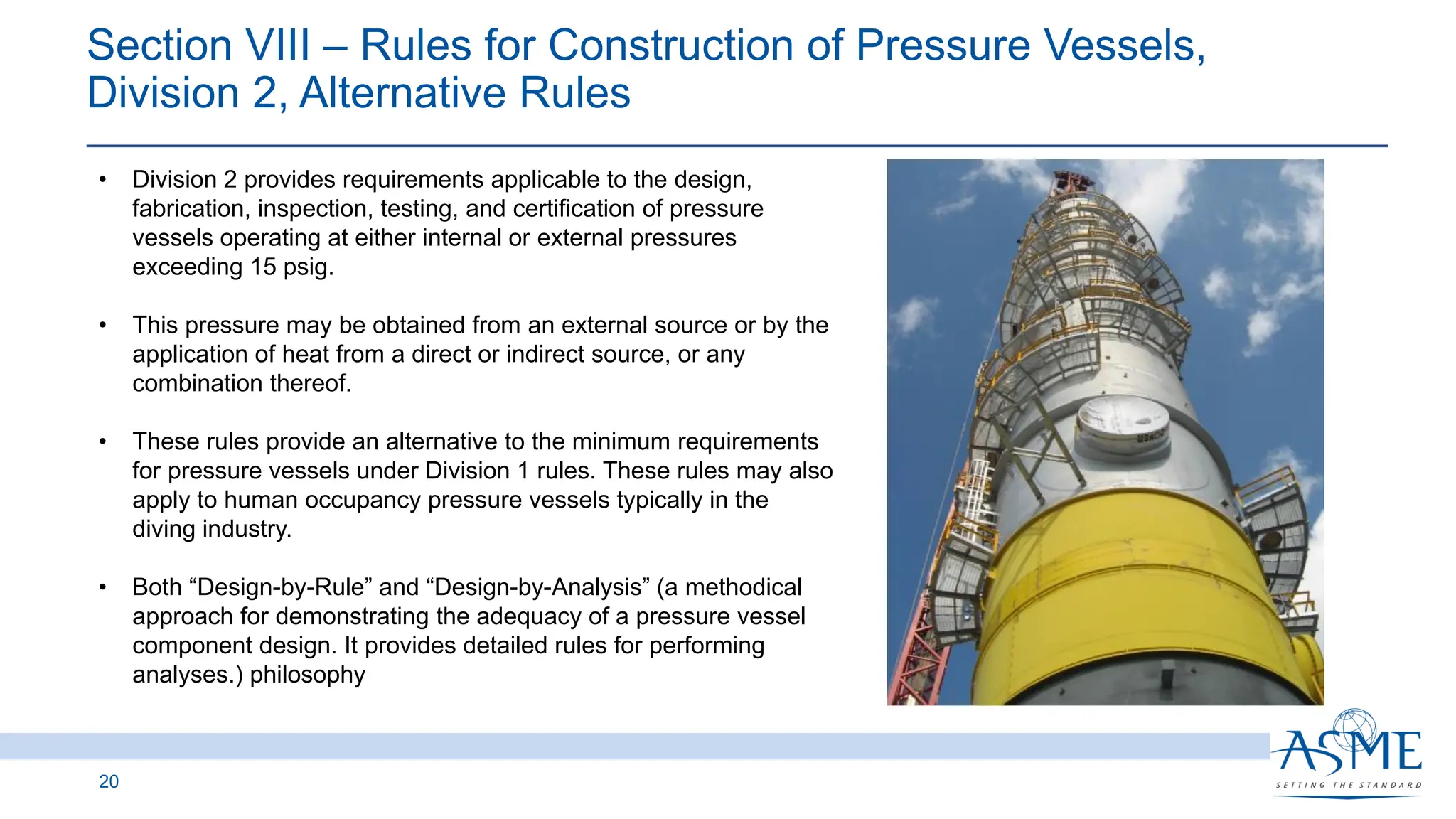 Section VIII – Rules for Construction of Pressure Vessels, Division 2, Alternative Rules

• Division 2 provides requirements applicable to the design, fabrication, inspection, testing, and certification of pressure vessels operating at either internal or external pressures exceeding 15 psig.

• This pressure may be obtained from an external source or by the application of heat from a direct or indirect source, or any combination thereof.

• These rules provide an alternative to the minimum requirements for pressure vessels under Division 1 rules. These rules may also apply to human occupancy pressure vessels typically in the diving industry.

• Both “Design-by-Rule” and “Design-by-Analysis” (a methodical approach for demonstrating the adequacy of a pressure vessel component design. It provides detailed rules for performing analyses.) philosophy

20

ASME
SETTING THE STANDARD